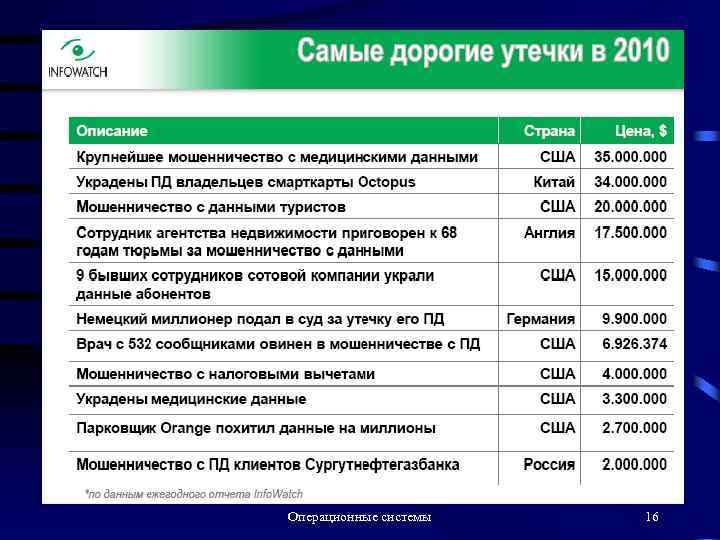 INFOWATCH

Самые дорогие утечки в 2010

| Описание | Страна | Цена, $ |
|---|---|---|
| Крупнейшее мошенничество с медицинскими данными | США | 35.000.000 |
| Украдены ПД владельцев смарткарты Octopus | Китай | 34.000.000 |
| Мошенничество с данными туристов | США | 20.000.000 |
| Сотрудник агентства недвижимости приговорен к 68 годам тюрьмы за мошенничество с данными | Англия | 17.500.000 |
| 9 бывших сотрудников сотовой компании украли данные абонентов | США | 15.000.000 |
| Немецкий миллионер подал в суд за утечку его ПД | Германия | 9.900.000 |
| Врач с 532 сообщниками овинен в мошенничестве с ПД | США | 6.926.374 |
| Мошенничество с налоговыми вычетами | США | 4.000.000 |
| Украдены медицинские данные | США | 3.300.000 |
| Парковщик Orange похитил данные на миллионы | США | 2.700.000 |
| Мошенничество с ПД клиентов Сургутнефтегазбанка | Россия | 2.000.000 |

*по данным ежегодного отчета InfoWatch

Операционные системы

16